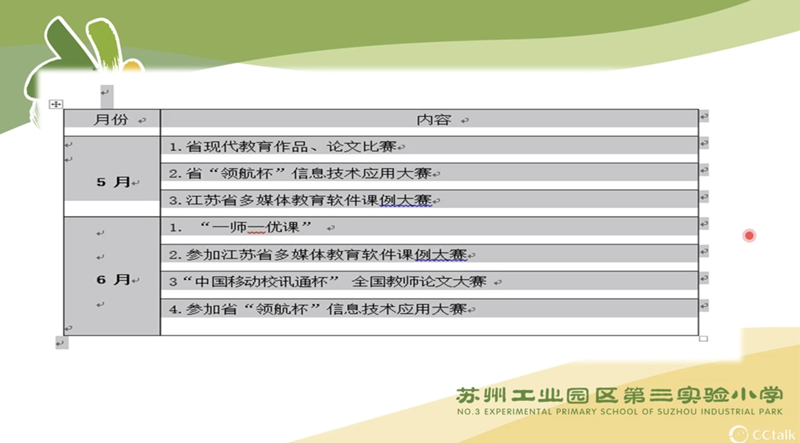 | 月份 | 内容 |
|---|---|
| 5 月 | 1. 省现代教育作品、论文比赛 |
| | 2. 省“领航杯”信息技术应用大赛 |
| | 3. 江苏省多媒体教育软件课例大赛 |
| 6 月 | 1. “一师一优课” |
| | 2. 参加江苏省多媒体教育软件课例大赛 |
| | 3“中国移动校讯通杯” 全国教师论文大赛 |
| | 4. 参加省“领航杯”信息技术应用大赛 |

苏州工业园区第三实验小学
NO.3 EXPERIMENTAL PRIMARY SCHOOL OF SUZHOU INDUSTRIAL PARK

CCtalk